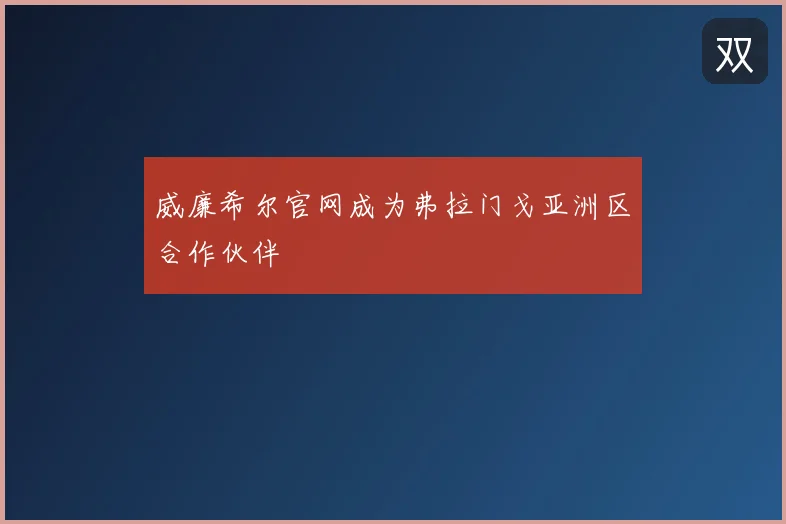 双

威廉希尔官网成为弗拉门戈亚洲区合作伙伴